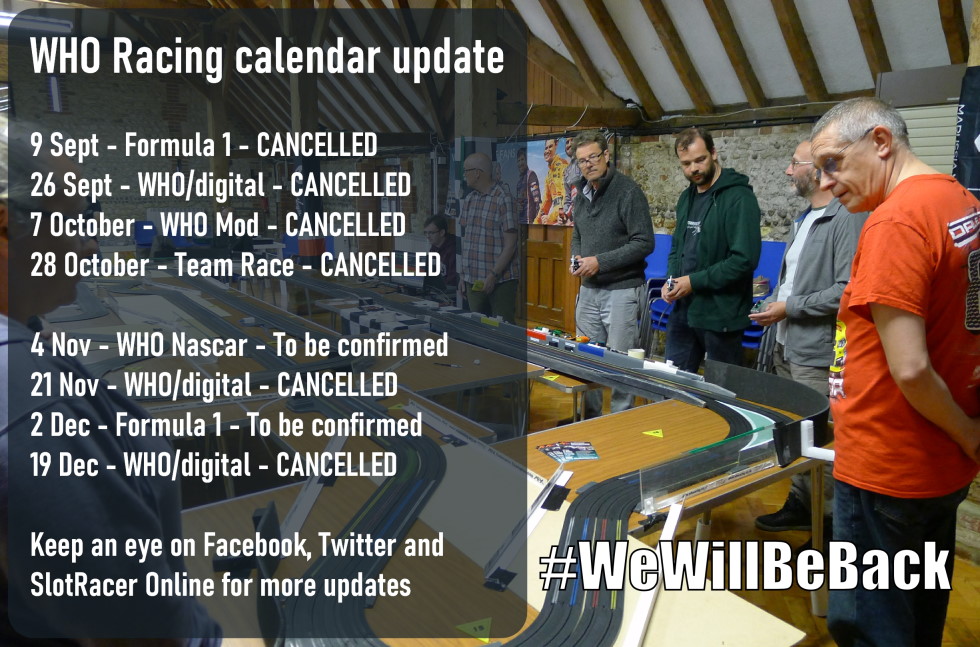 WHO Racing calendar update

9 Sept - Formula 1 - CANCELLED
26 Sept - WHO/digital - CANCELLED
7 October - WHO Mod - CANCELLED
28 October - Team Race - CANCELLED

4 Nov - WHO Nascar - To be confirmed
21 Nov - WHO/digital - CANCELLED
2 Dec - Formula 1 - To be confirmed
19 Dec - WHO/digital - CANCELLED

Keep an eye on Facebook, Twitter and SlotRacer Online for more updates

#WeWillBeBack